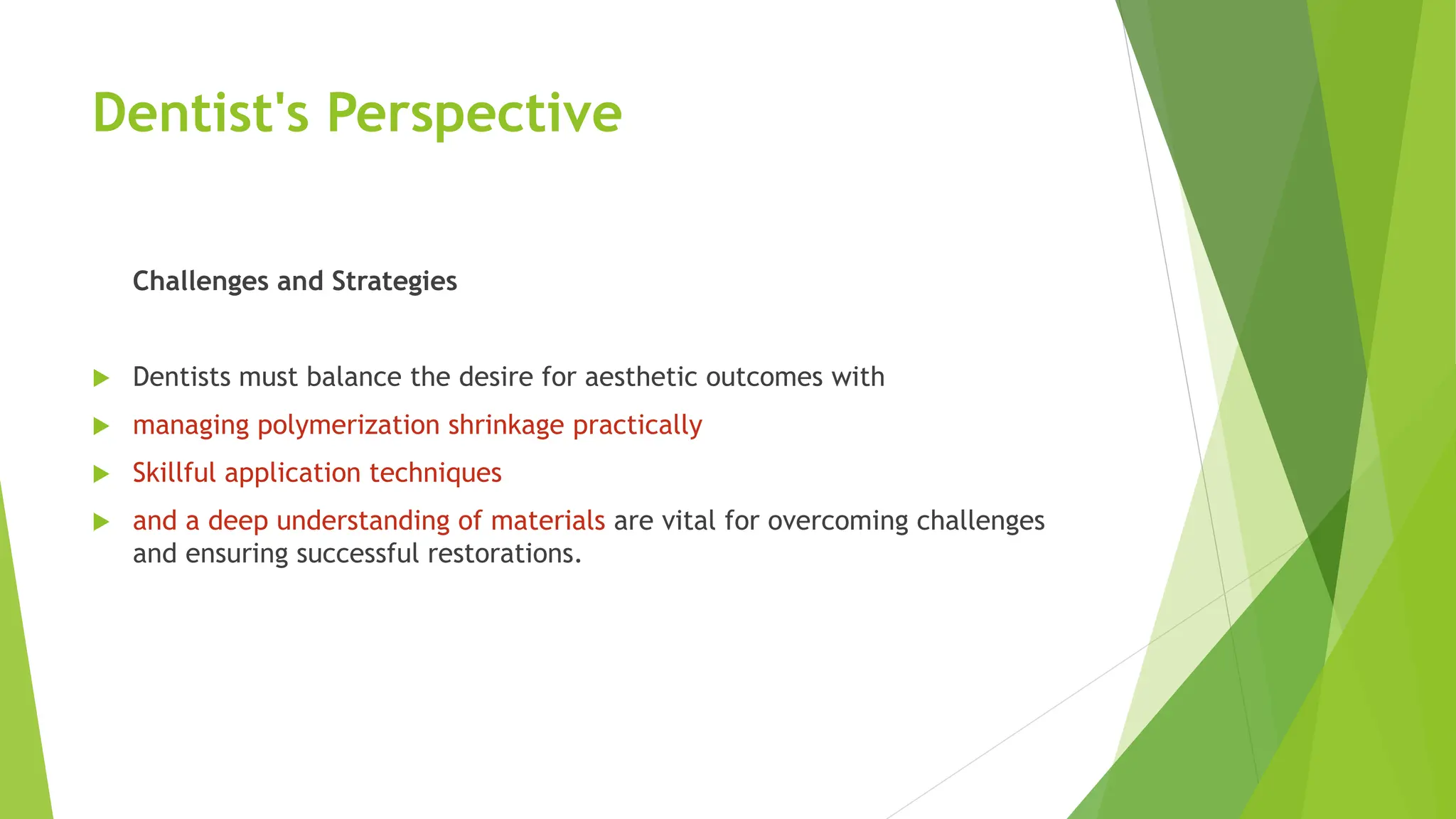 Dentist's Perspective

Challenges and Strategies

Dentists must balance the desire for aesthetic outcomes with

managing polymerization shrinkage practically

Skillful application techniques

and a deep understanding of materials are vital for overcoming challenges and ensuring successful restorations.